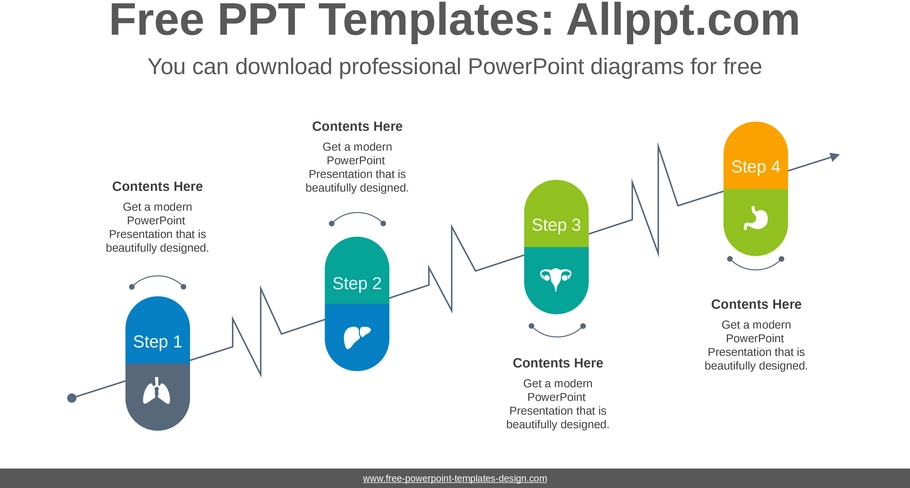 Free PPT Templates: Allppt.com

You can download professional PowerPoint diagrams for free

Contents Here

Get a modern PowerPoint Presentation that is beautifully designed.

Step 1

Contents Here

Get a modern PowerPoint Presentation that is beautifully designed.

Step 2

Step 3

Contents Here

Get a modern PowerPoint Presentation that is beautifully designed.

Step 4

Contents Here

Get a modern PowerPoint Presentation that is beautifully designed.

www.free-powerpoint-templates-design.com